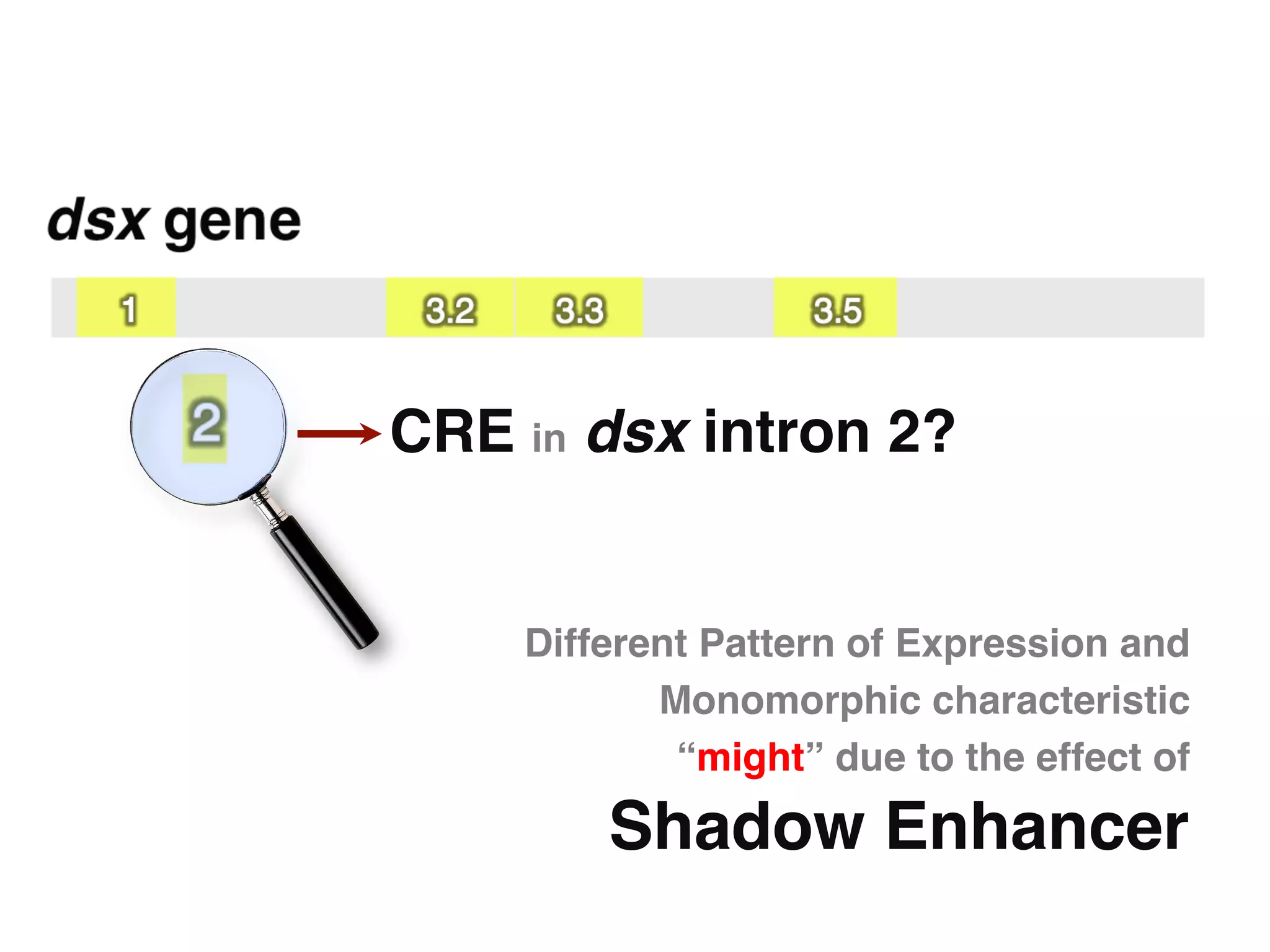 dsx gene

1 3.2 3.3 3.5

2

CRE in dsx intron 2?

Different Pattern of Expression and Monomorphic characteristic “might” due to the effect of

Shadow Enhancer